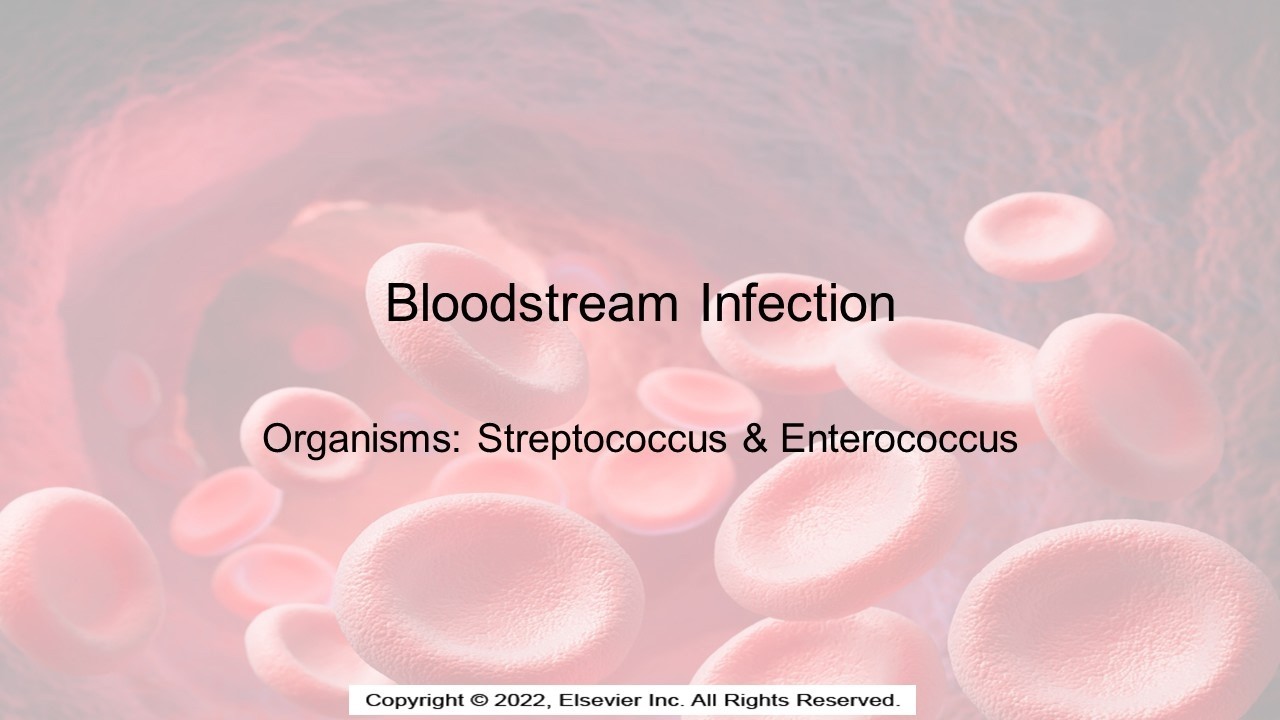 Bloodstream Infection

Organisms: Streptococcus & Enterococcus

Copyright © 2022, Elsevier Inc. All Rights Reserved.